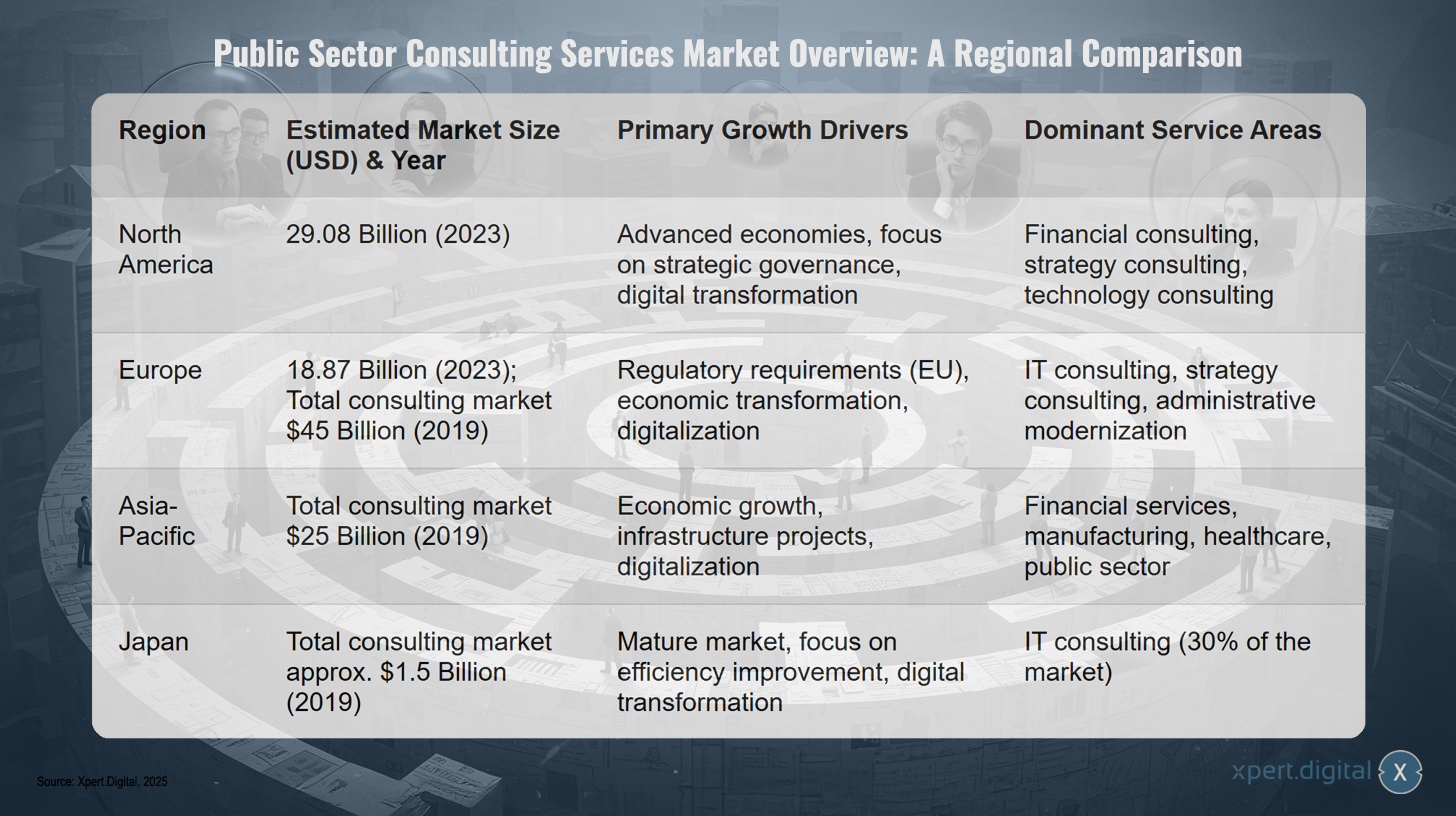 Public Sector Consulting Services Market Overview: A Regional Comparison

| Region | Estimated Market Size (USD) & Year | Primary Growth Drivers | Dominant Service Areas |
|---|---|---|---|
| North America | 29.08 Billion (2023) | Advanced economies, focus on strategic governance, digital transformation | Financial consulting, strategy consulting, technology consulting |
| Europe | 18.87 Billion (2023); Total consulting market \$45 Billion (2019) | Regulatory requirements (EU), economic transformation, digitalization | IT consulting, strategy consulting, administrative modernization |
| Asia-Pacific | Total consulting market \$25 Billion (2019) | Economic growth, infrastructure projects, digitalization | Financial services, manufacturing, healthcare, public sector |
| Japan | Total consulting market approx. \$1.5 Billion (2019) | Mature market, focus on efficiency improvement, digital transformation | IT consulting (30% of the market) |

Source: Xpert.Digital, 2025

xpert.digital X